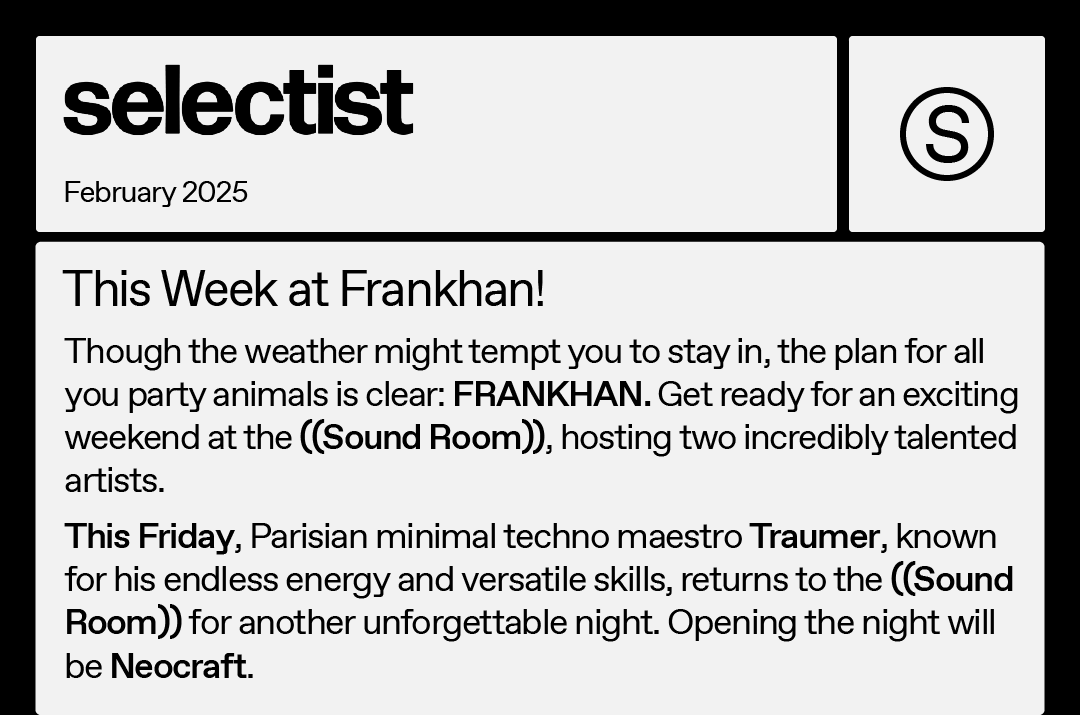 selectist

February 2025

S

This Week at Frankhan!

Though the weather might tempt you to stay in, the plan for all you party animals is clear: FRANKHAN. Get ready for an exciting weekend at the ((Sound Room)), hosting two incredibly talented artists.

This Friday, Parisian minimal techno maestro Traumer, known for his endless energy and versatile skills, returns to the ((Sound Room)) for another unforgettable night. Opening the night will be Neocraft.